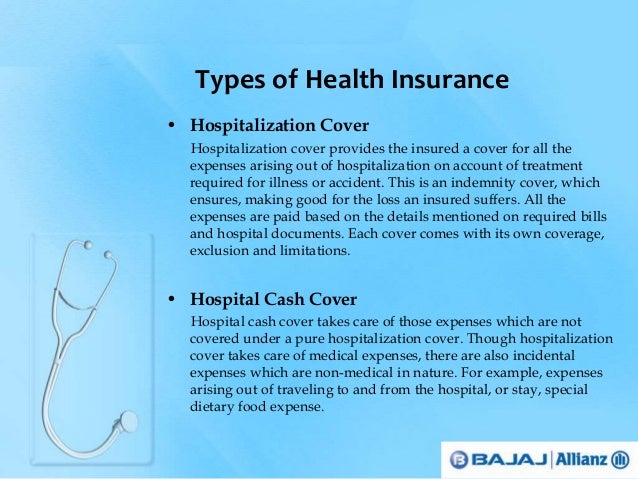 Types of Health Insurance

• Hospitalization Cover

Hospitalization cover provides the insured a cover for all the expenses arising out of hospitalization on account of treatment required for illness or accident. This is an indemnity cover, which ensures, making good for the loss an insured suffers. All the expenses are paid based on the details mentioned on required bills and hospital documents. Each cover comes with its own coverage, exclusion and limitations.

• Hospital Cash Cover

Hospital cash cover takes care of those expenses which are not covered under a pure hospitalization cover. Though hospitalization cover takes care of medical expenses, there are also incidental expenses which are non-medical in nature. For example, expenses arising out of traveling to and from the hospital, or stay, special dietary food expense.

BAJAJ | Allianz